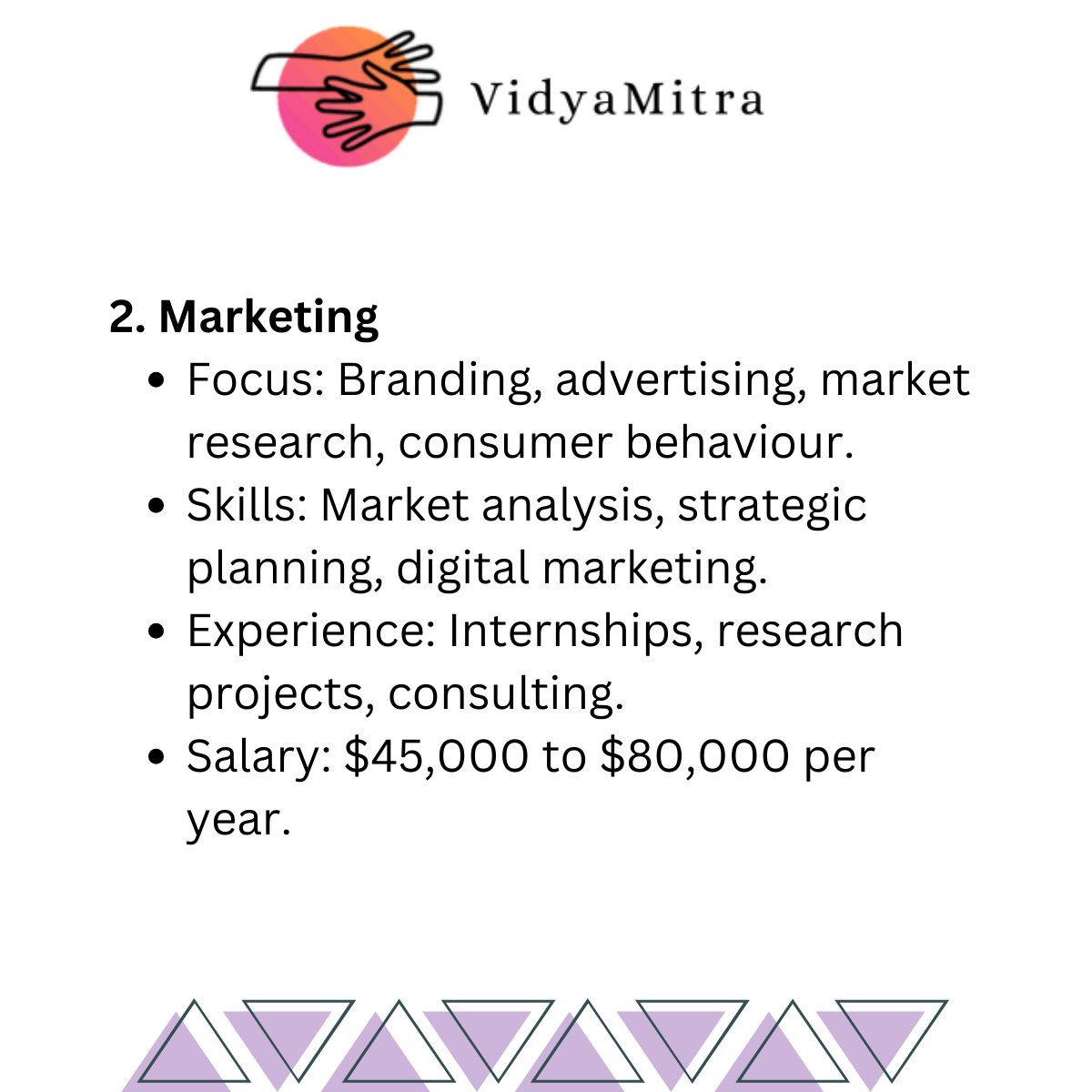 VidyaMitra

2. Marketing

- Focus: Branding, advertising, market research, consumer behaviour.
- Skills: Market analysis, strategic planning, digital marketing.
- Experience: Internships, research projects, consulting.
- Salary: \$45,000 to \$80,000 per year.